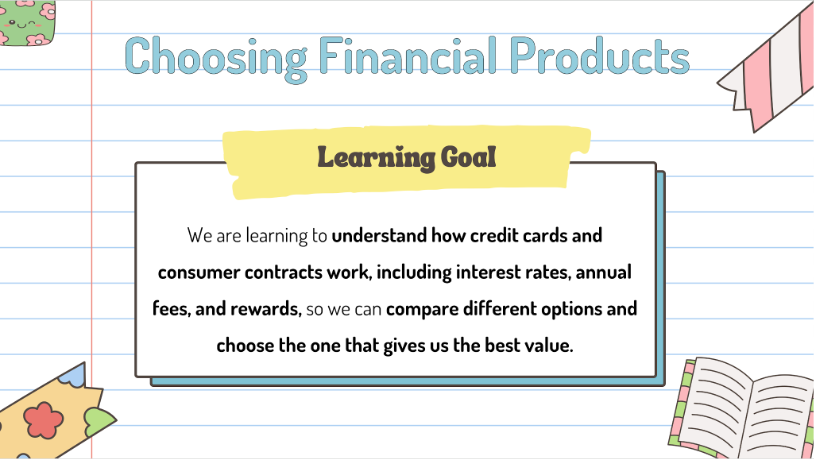 Choosing Financial Products

Learning Goal

We are learning to understand how credit cards and consumer contracts work, including interest rates, annual fees, and rewards, so we can compare different options and choose the one that gives us the best value.